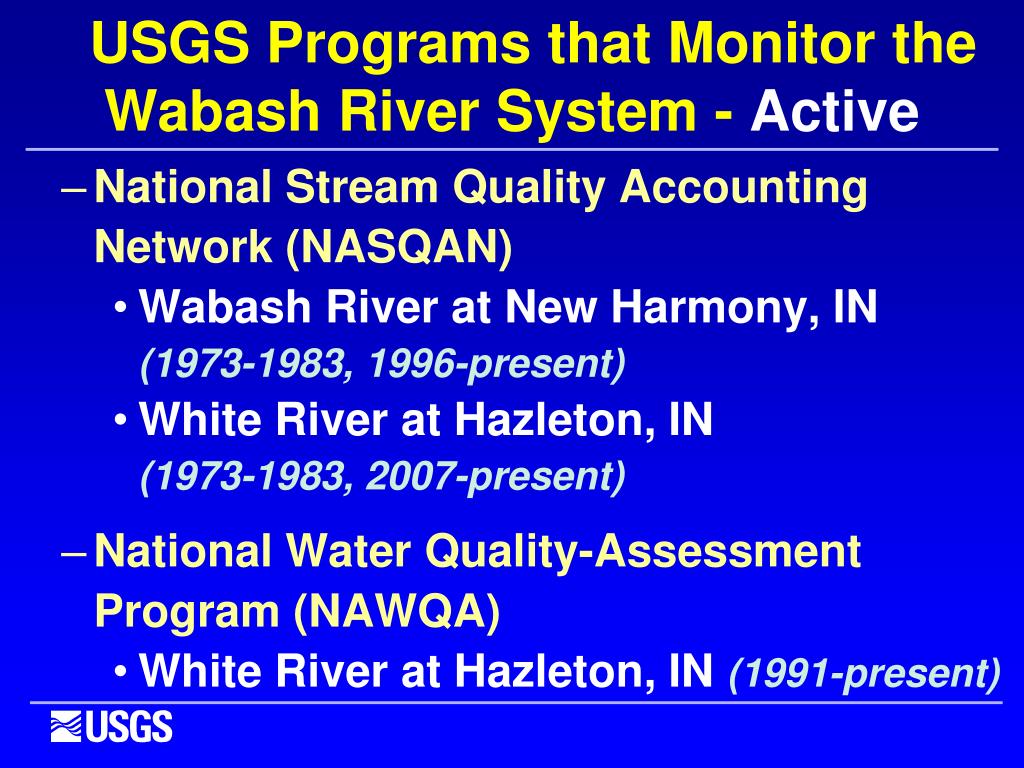 USGS Programs that Monitor the Wabash River System - Active

– National Stream Quality Accounting Network (NASQAN)
• Wabash River at New Harmony, IN (1973-1983, 1996-present)
• White River at Hazleton, IN (1973-1983, 2007-present)

– National Water Quality-Assessment Program (NAWQA)
• White River at Hazleton, IN (1991-present)

USGS